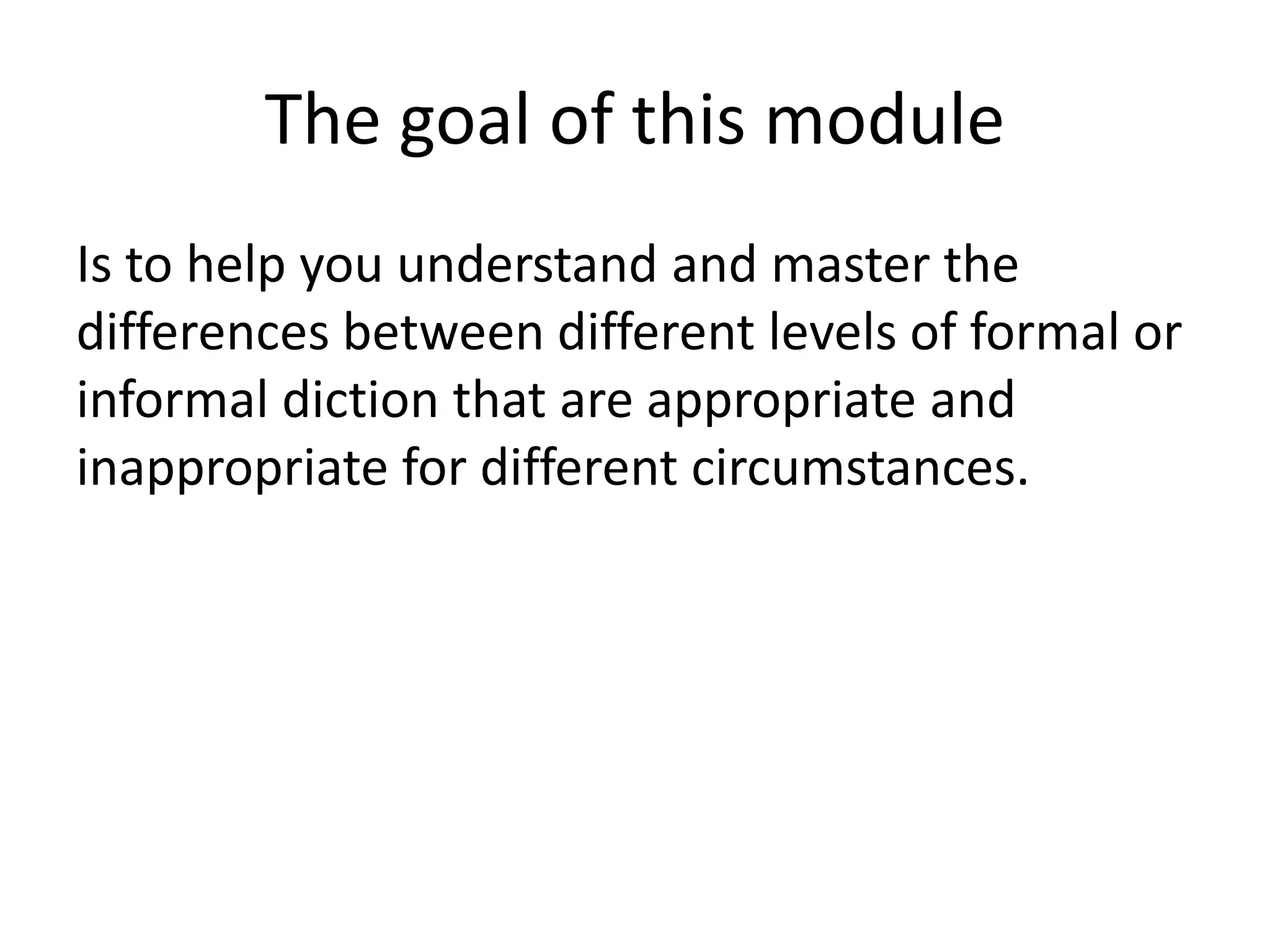 The goal of this module

Is to help you understand and master the differences between different levels of formal or informal diction that are appropriate and inappropriate for different circumstances.